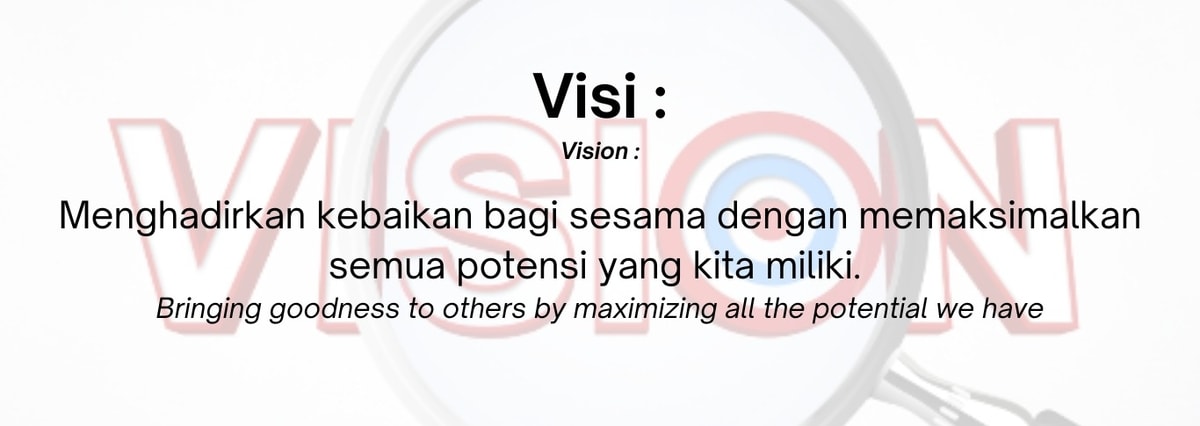 VISION

Visi :

Vision :

Menghadirkan kebaikan bagi sesama dengan memaksimalkan semua potensi yang kita miliki.

Bringing goodness to others by maximizing all the potential we have